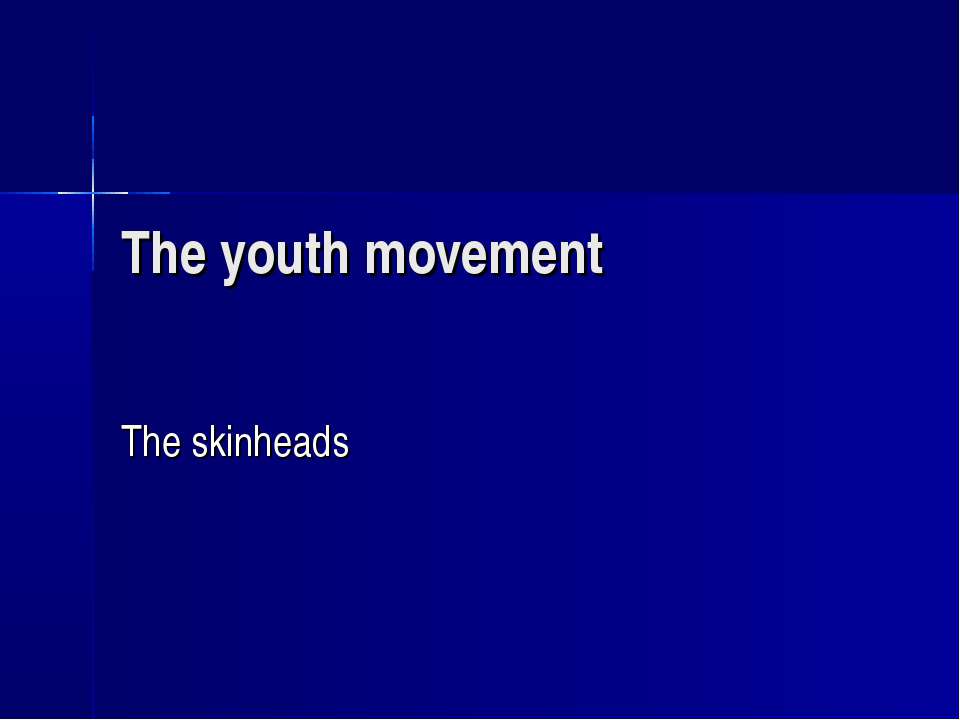 The youth movement

The skinheads